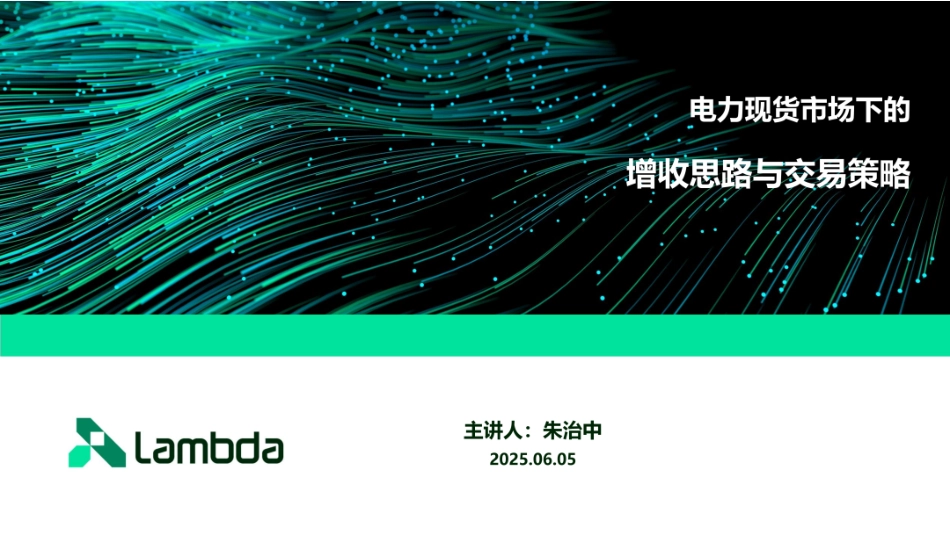 电力现货市场下的

增收思路与交易策略

Lambda

主讲人：朱治中

2025.06.05